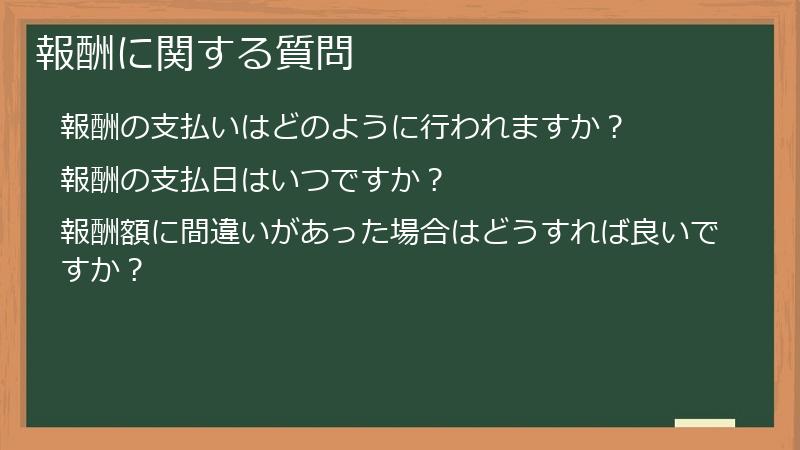 報酬に関する質問

報酬の支払いはどのように行われますか？

報酬の支払日はいつですか？

報酬額に間違いがあった場合はどうすれば良いですか？